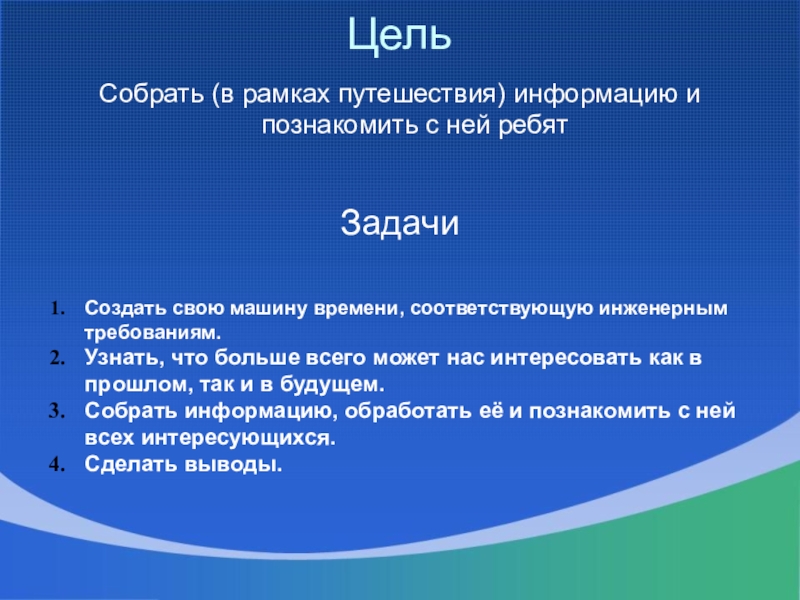 Цель

Собрать (в рамках путешествия) информацию и познакомить с ней ребят

Задачи

1. Создать свою машину времени, соответствующую инженерным требованиям.
2. Узнать, что больше всего может нас интересовать как в прошлом, так и в будущем.
3. Собрать информацию, обработать её и познакомить с ней всех интересующихся.
4. Сделать выводы.